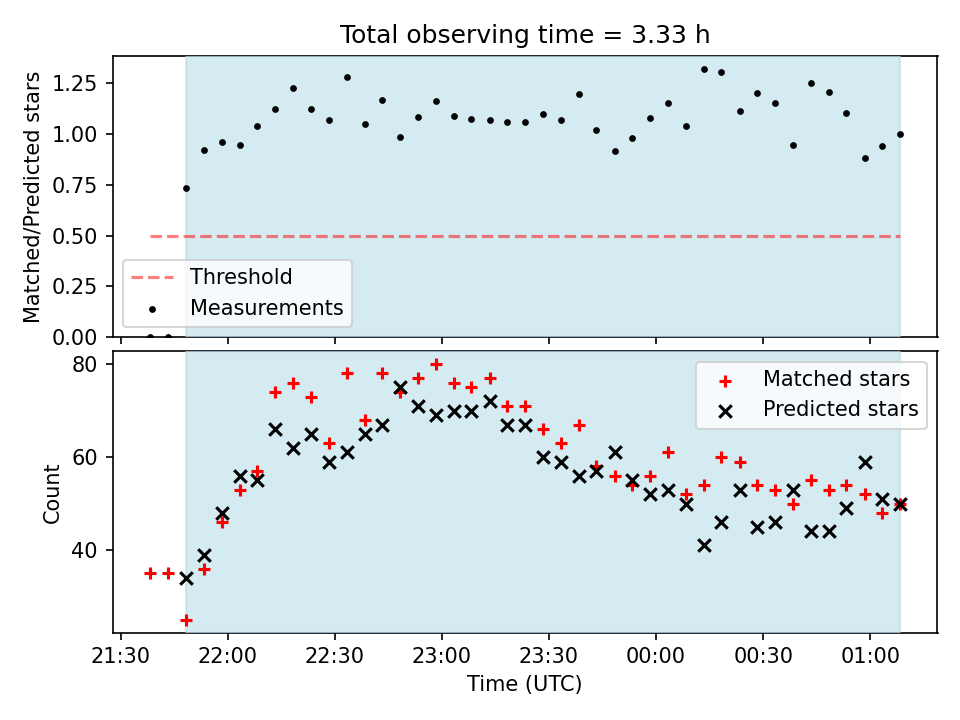 Total observing time = 3.33 h

Matched/Predicted stars

1.25
1.00
0.75
0.50
0.25
0.00

Threshold
Measurements

Count

80
60
40

Matched stars
Predicted stars

21:30
22:00
22:30
23:00
23:30
00:00
00:30
01:00

Time (UTC)